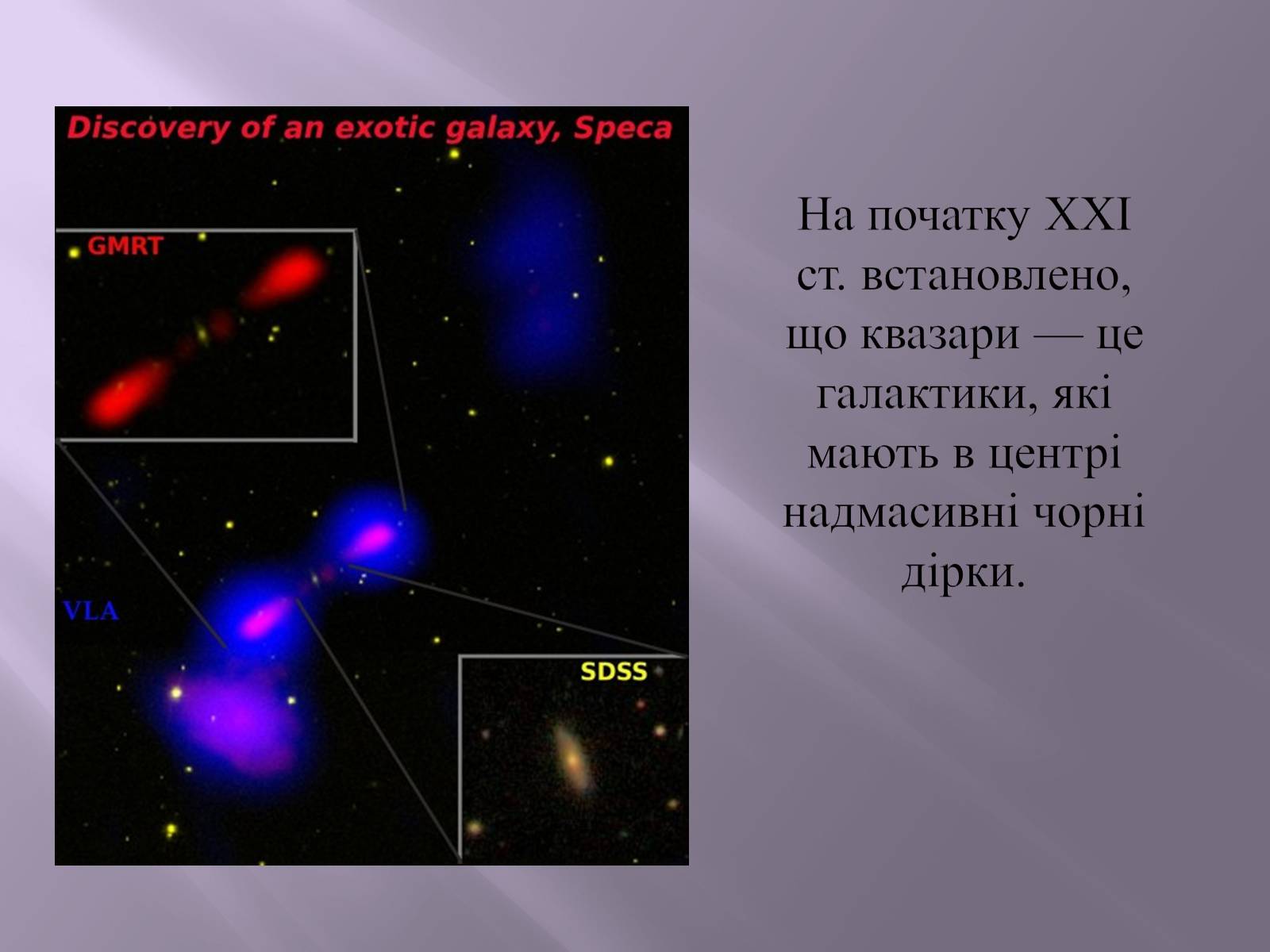 Discovery of an exotic galaxy, Speca

GMRT

VLA

SDSS

На початку XXI ст. встановлено, що квазари — це галактики, які мають в центрі надмасивні чорні дірки.